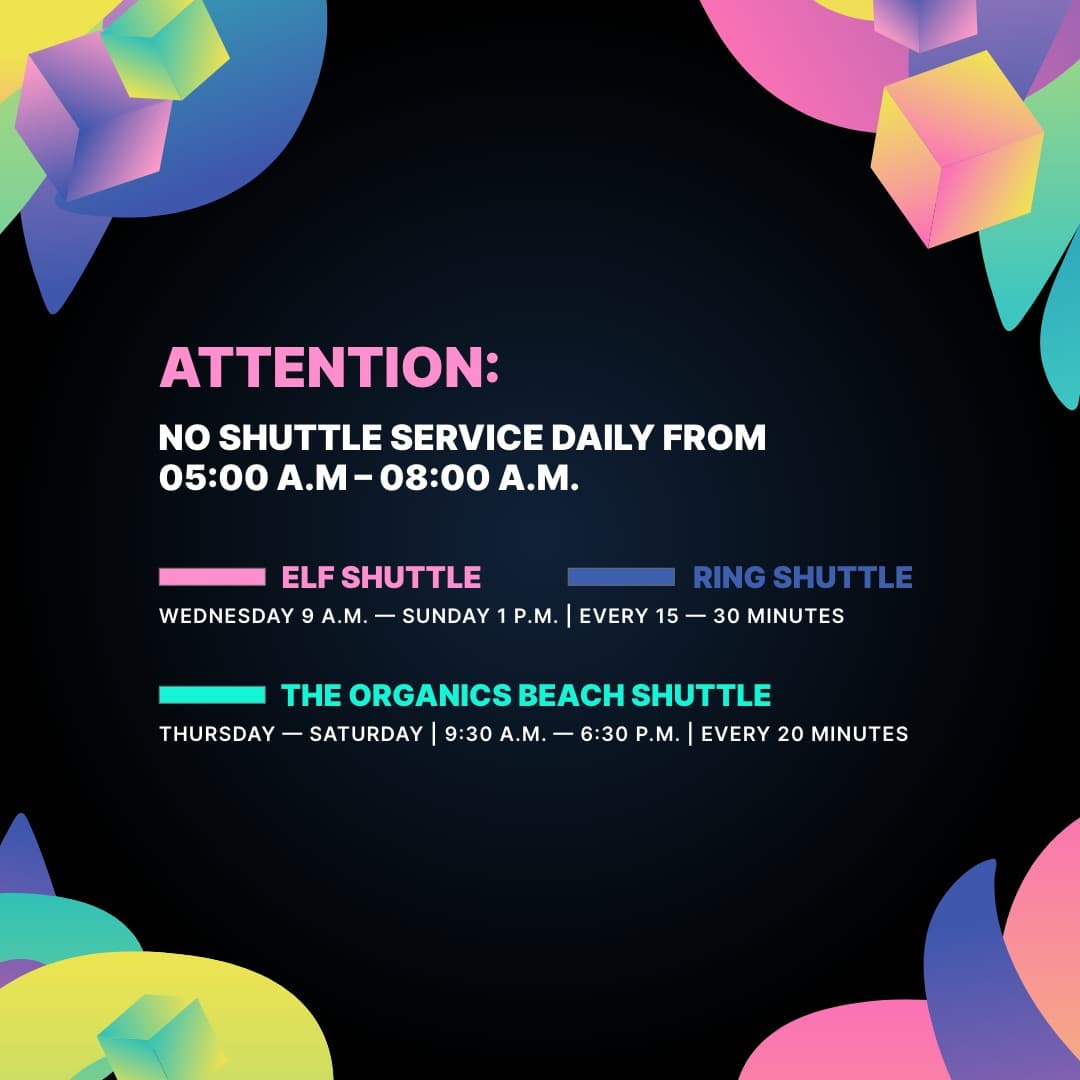 ATTENTION:

NO SHUTTLE SERVICE DAILY FROM 05:00 A.M – 08:00 A.M.

ELF SHUTTLE

RING SHUTTLE

WEDNESDAY 9 A.M. — SUNDAY 1 P.M. | EVERY 15 — 30 MINUTES

THE ORGANICS BEACH SHUTTLE

THURSDAY — SATURDAY | 9:30 A.M. — 6:30 P.M. | EVERY 20 MINUTES